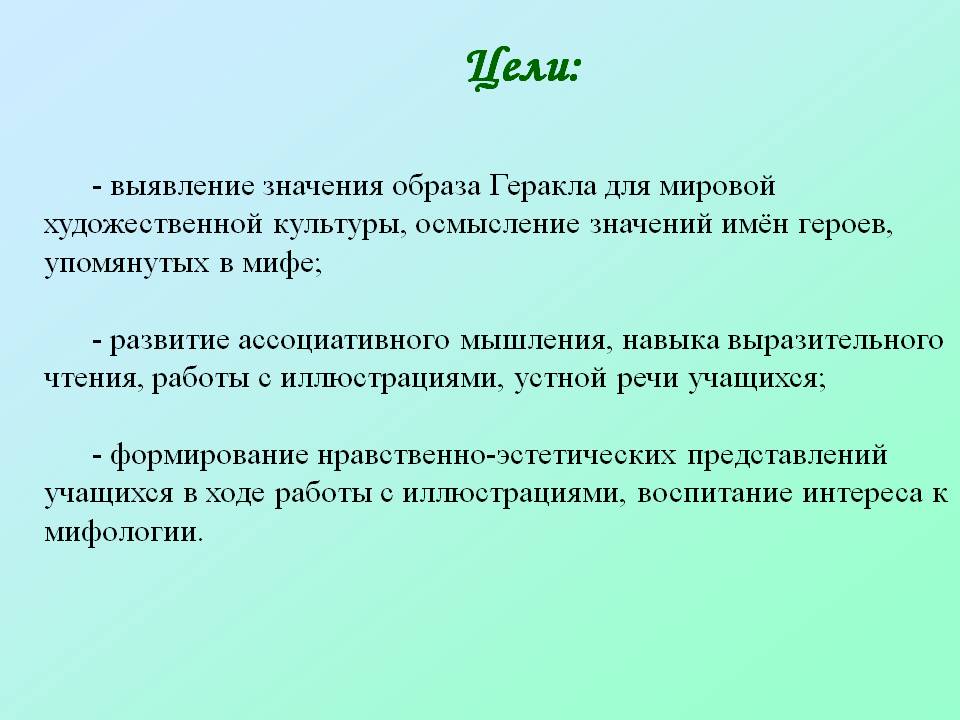 Цели:

- выявление значения образа Геракла для мировой художественной культуры, осмысление значений имён героев, упомянутых в мифе;

- развитие ассоциативного мышления, навыка выразительного чтения, работы с иллюстрациями, устной речи учащихся;

- формирование нравственно-эстетических представлений учащихся в ходе работы с иллюстрациями, воспитание интереса к мифологии.